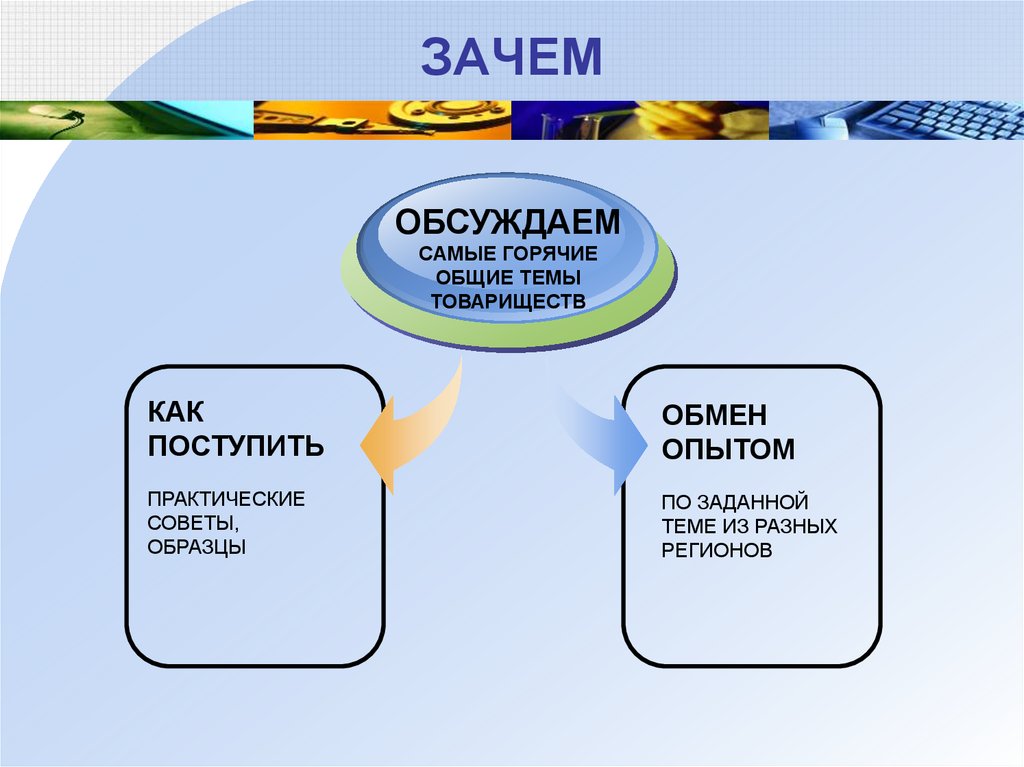 ЗАЧЕМ

ОБСУЖДАЕМ
САМЫЕ ГОРЯЧИЕ ОБЩИЕ ТЕМЫ ТОВАРИЩЕСТВ

КАК ПОСТУПИТЬ

ПРАКТИЧЕСКИЕ СОВЕТЫ, ОБРАЗЦЫ

ОБМЕН ОПЫТОМ

ПО ЗАДАННОЙ ТЕМЕ ИЗ РАЗНЫХ РЕГИОНОВ